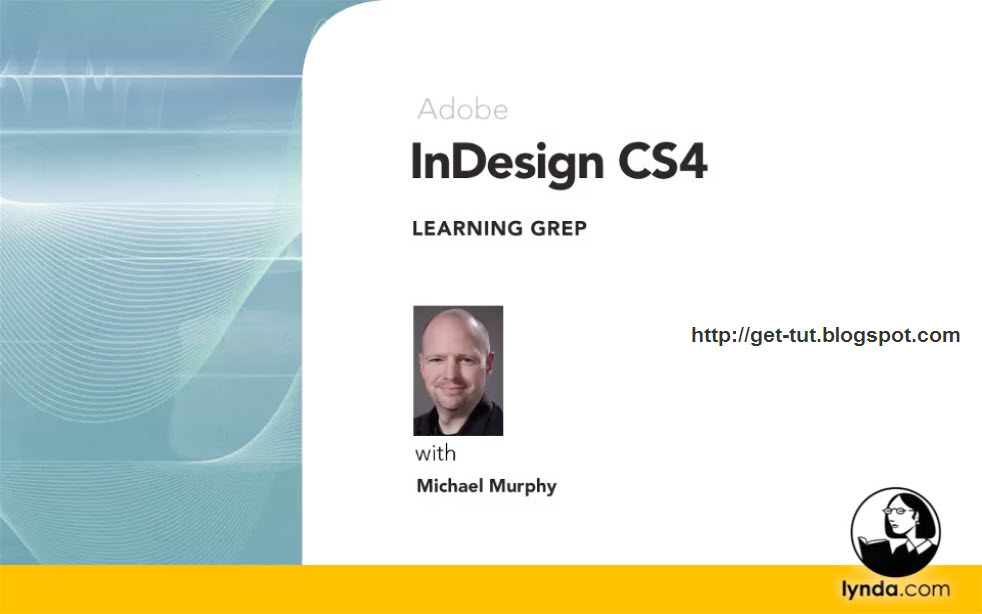 Adobe
InDesign CS4

LEARNING GREP

http://get-tut.blogspot.com

with
Michael Murphy

lynda.com